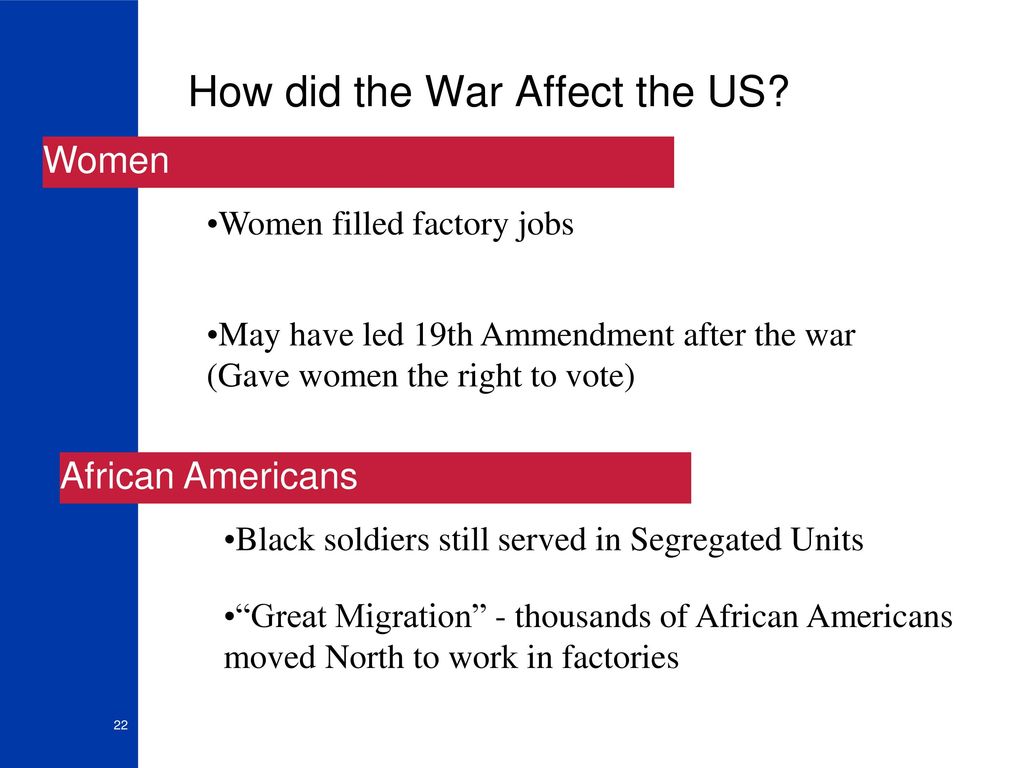 How did the War Affect the US?

Women

•Women filled factory jobs

•May have led 19th Ammendment after the war (Gave women the right to vote)

African Americans

•Black soldiers still served in Segregated Units

•“Great Migration” - thousands of African Americans moved North to work in factories

22